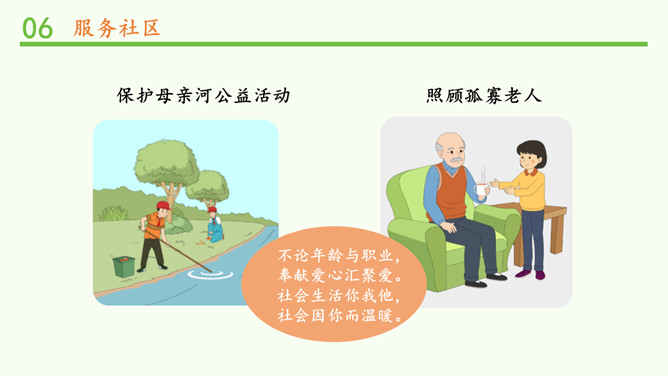 06 服务社区

保护母亲河公益活动

照顾孤寡老人

不论年龄与职业，
奉献爱心汇聚爱。
社会生活你我他，
社会因你而温暖。